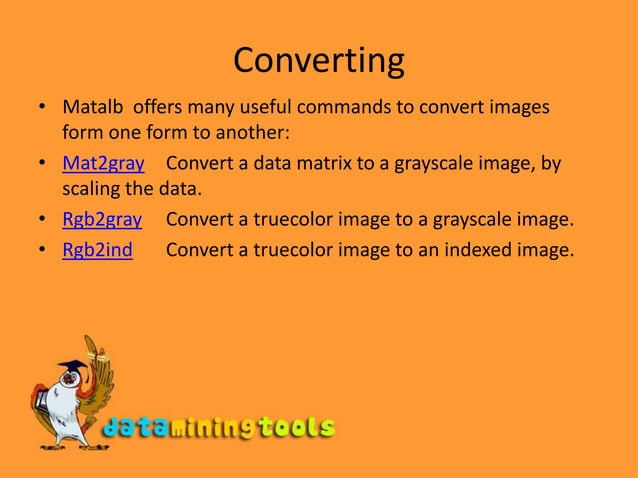 Converting

• Matalb offers many useful commands to convert images form one form to another:
• Mat2gray Convert a data matrix to a grayscale image, by scaling the data.
• Rgb2gray Convert a truecolor image to a grayscale image.
• Rgb2ind Convert a truecolor image to an indexed image.

dataminingtools